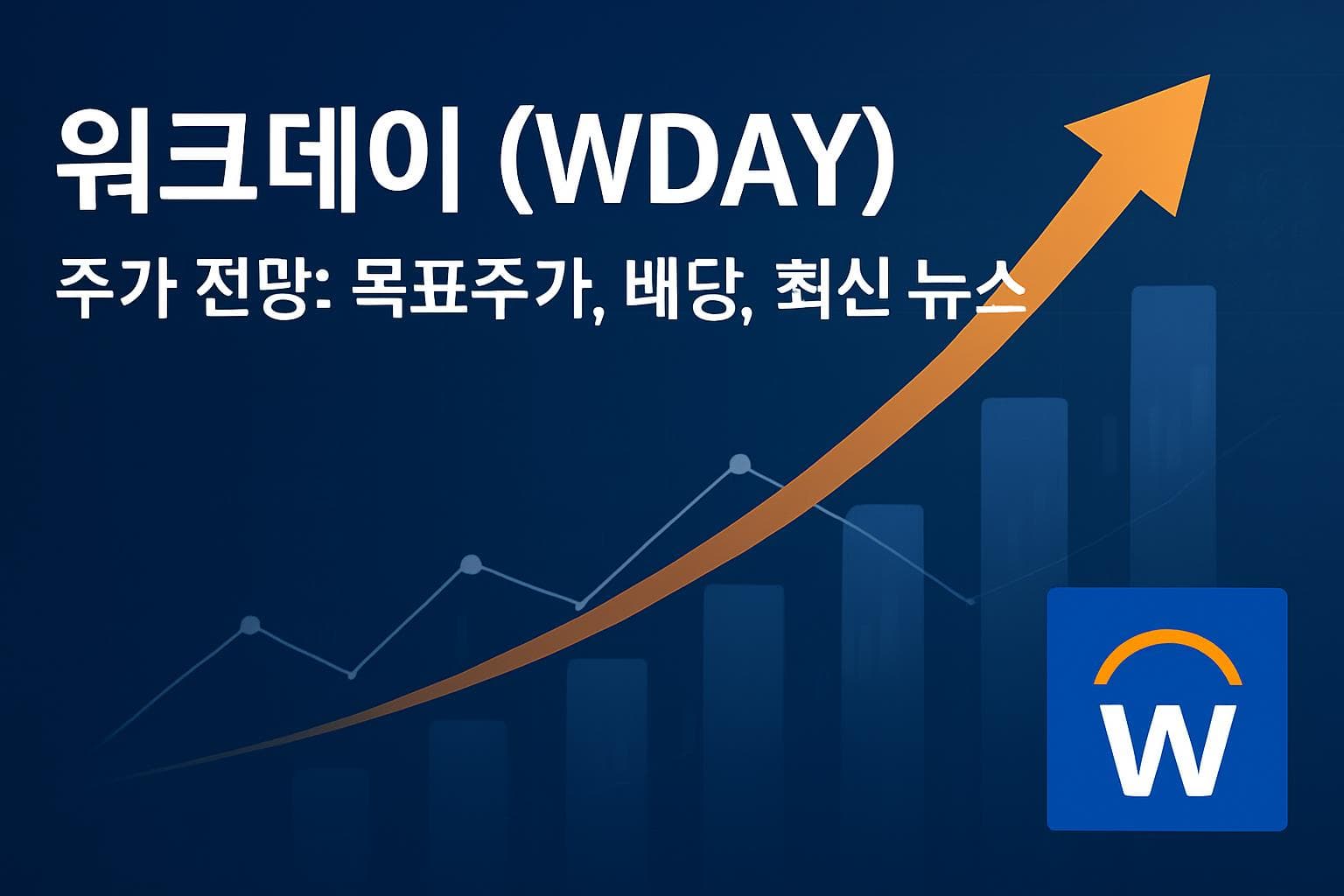 워크데이 (WDAY)

주가 전망: 목표주가, 배당, 최신 뉴스

W